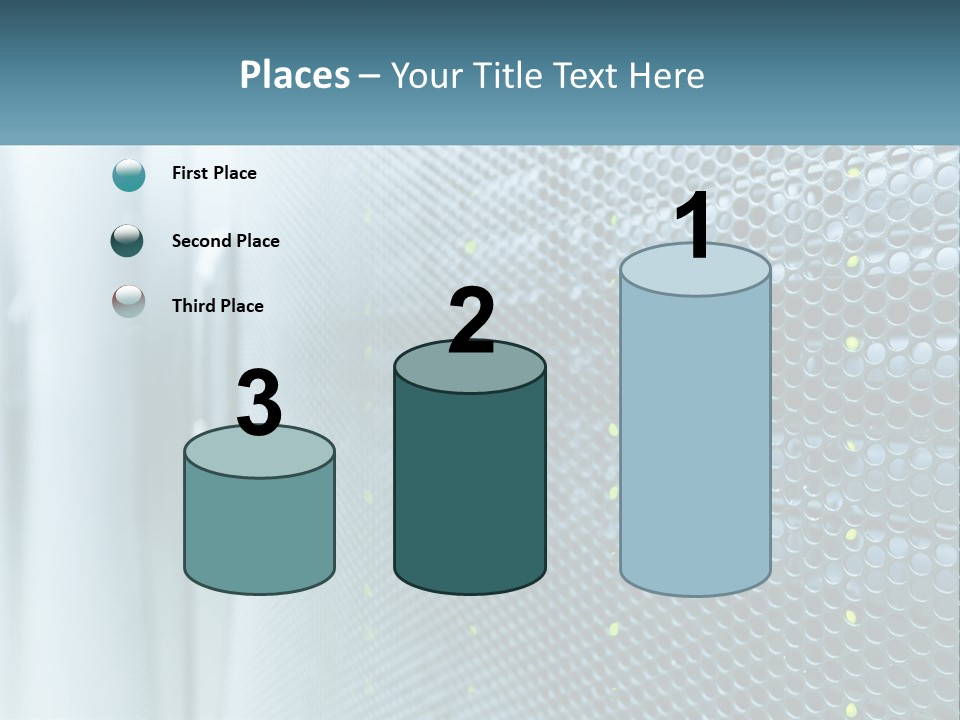 Places – Your Title Text Here

First Place

Second Place

Third Place

3

2

1